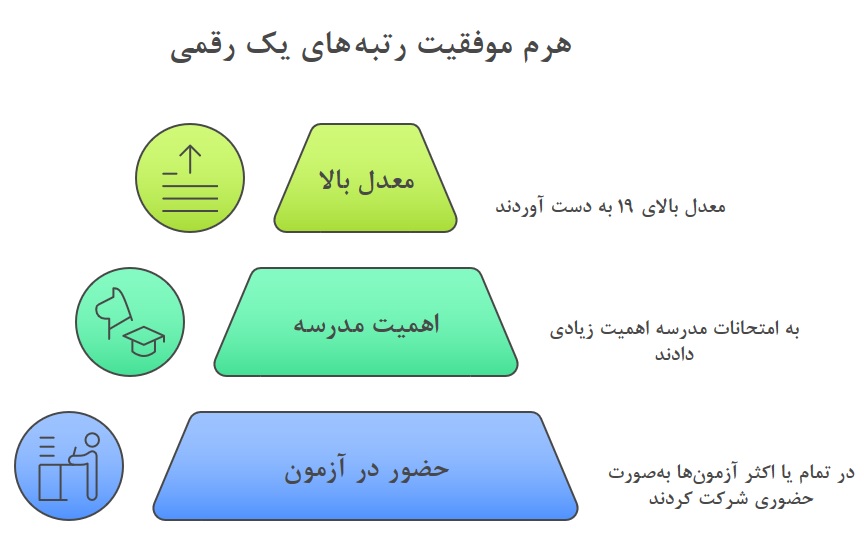 هرم موفقیت رتبه‌های یک رقمی

معدل بالا

معدل بالای ۱۹ به دست آوردند

اهمیت مدرسه

به امتحانات مدرسه اهمیت زیادی دادند

حضور در آزمون

در تمام یا اکثر آزمون‌ها به‌صورت حضوری شرکت کردند